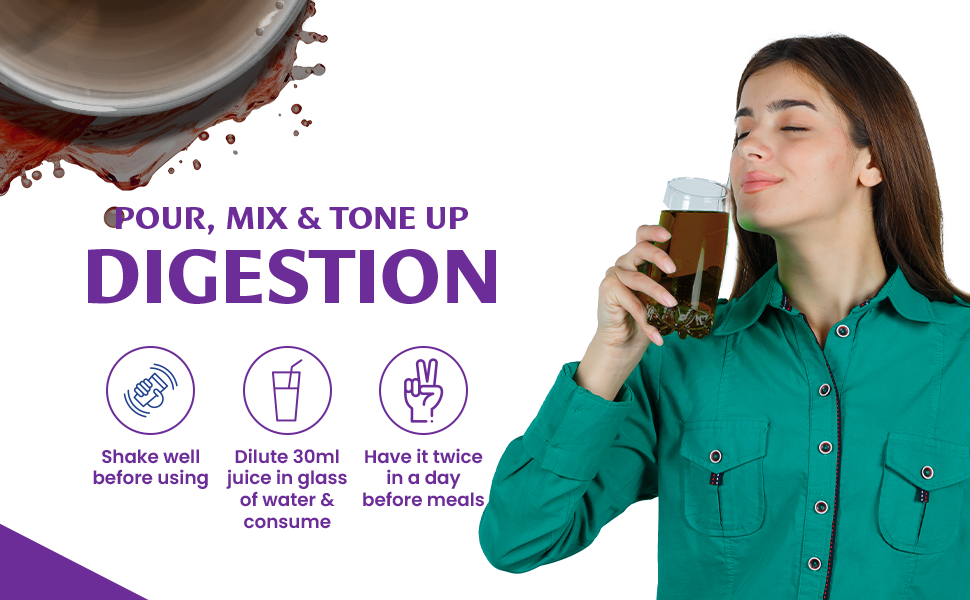 POUR, MIX & TONE UP
DIGESTION

Shake well before using

Dilute 30ml juice in glass of water & consume

Have it twice in a day before meals